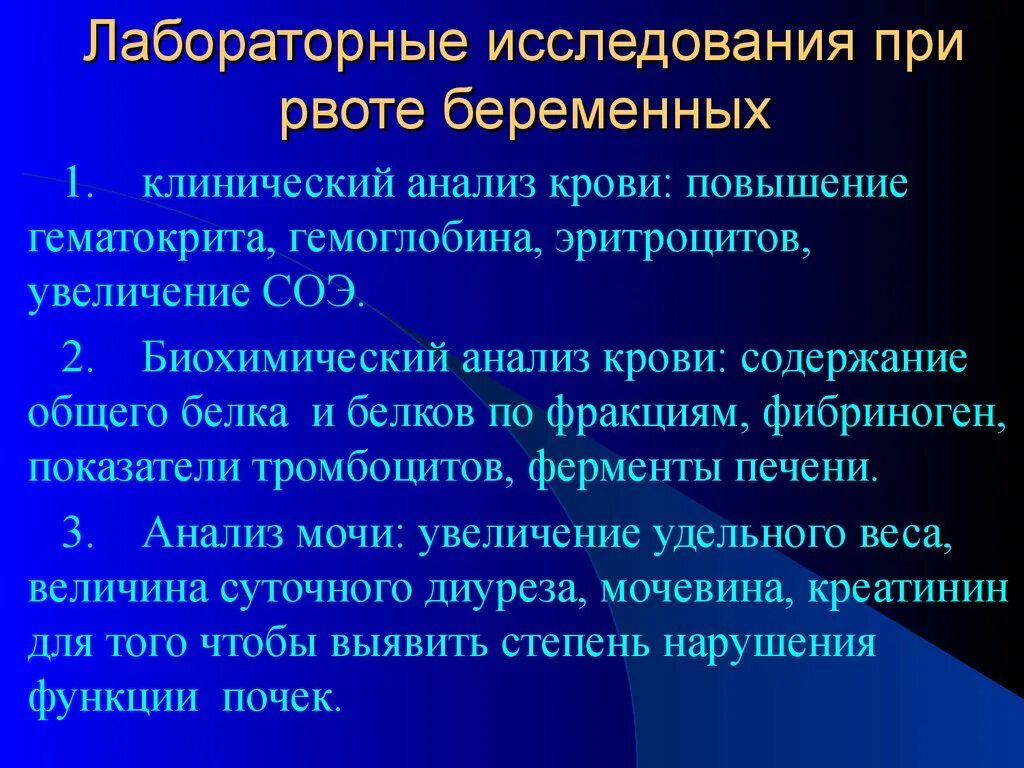 Лабораторные исследования при рвоте беременных

1. клинический анализ крови: повышение гематокрита, гемоглобина, эритроцитов, увеличение СОЭ.

2. Биохимический анализ крови: содержание общего белка и белков по фракциям, фибриноген, показатели тромбоцитов, ферменты печени.

3. Анализ мочи: увеличение удельного веса, величина суточного диуреза, мочевина, креатинин для того чтобы выявить степень нарушения функции почек.